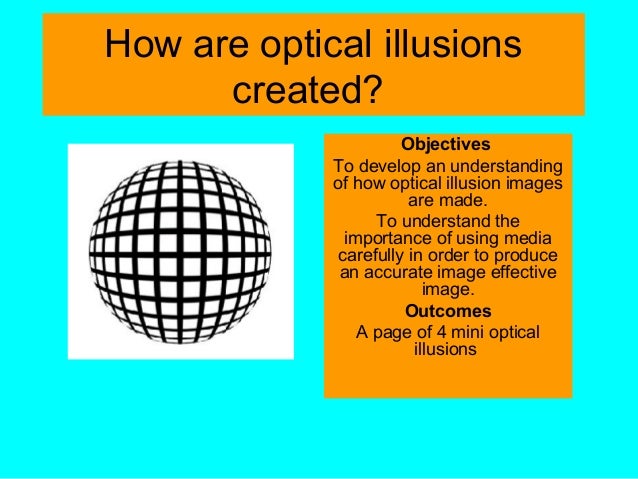 How are optical illusions created?

Objectives

To develop an understanding of how optical illusion images are made.

To understand the importance of using media carefully in order to produce an accurate image effective image.

Outcomes

A page of 4 mini optical illusions